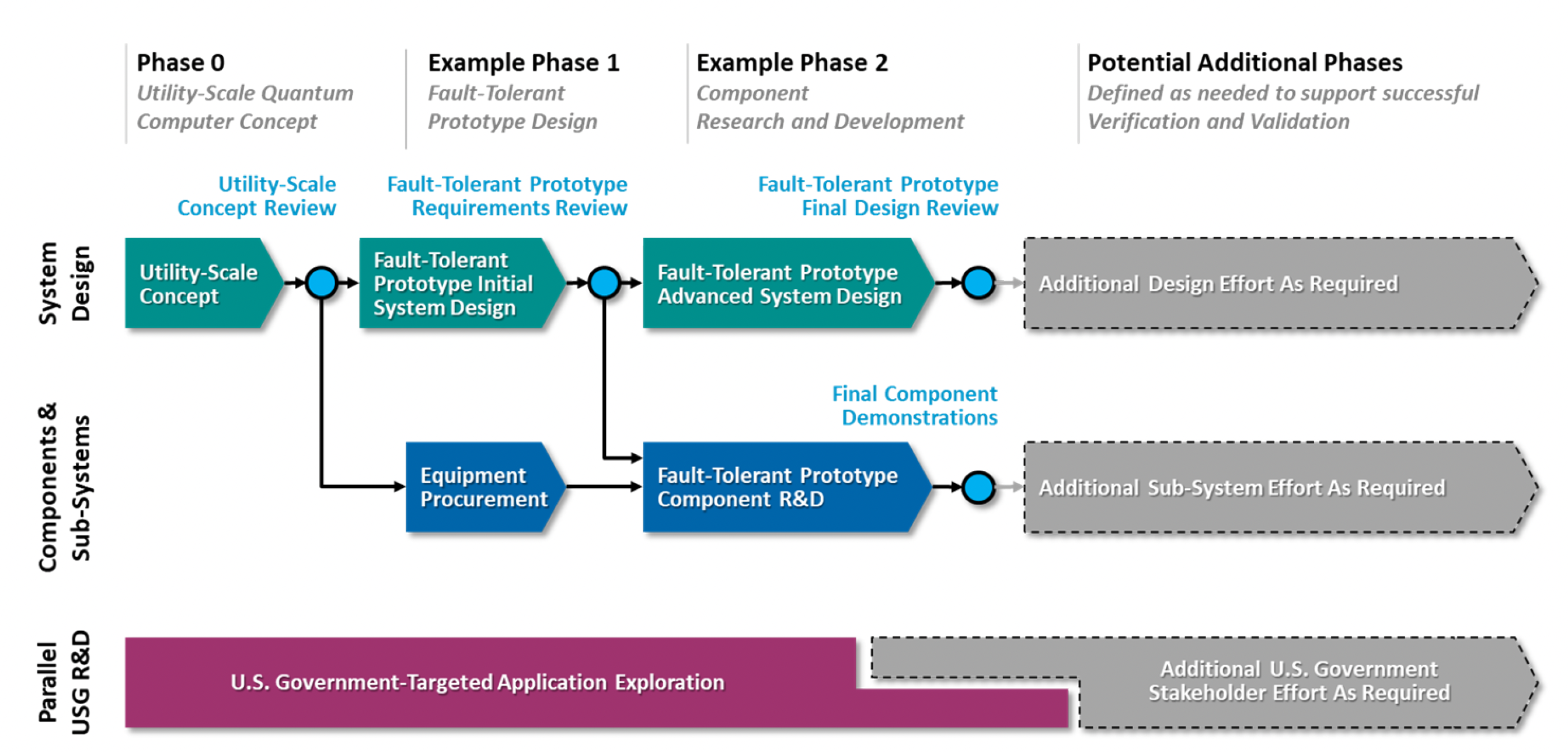 Phase 0
Utility-Scale Quantum Computer Concept

Example Phase 1
Fault-Tolerant Prototype Design

Example Phase 2
Component Research and Development

Potential Additional Phases
Defined as needed to support successful Verification and Validation

Utility-Scale Concept Review

Fault-Tolerant Prototype Requirements Review

Fault-Tolerant Prototype Final Design Review

System Design

Utility-Scale Concept

Fault-Tolerant Prototype Initial System Design

Fault-Tolerant Prototype Advanced System Design

Additional Design Effort As Required

Final Component Demonstrations

Components & Sub-Systems

Equipment Procurement

Fault-Tolerant Prototype Component R&D

Additional Sub-System Effort As Required

Parallel USG R&D

U.S. Government-Targeted Application Exploration

Additional U.S. Government Stakeholder Effort As Required